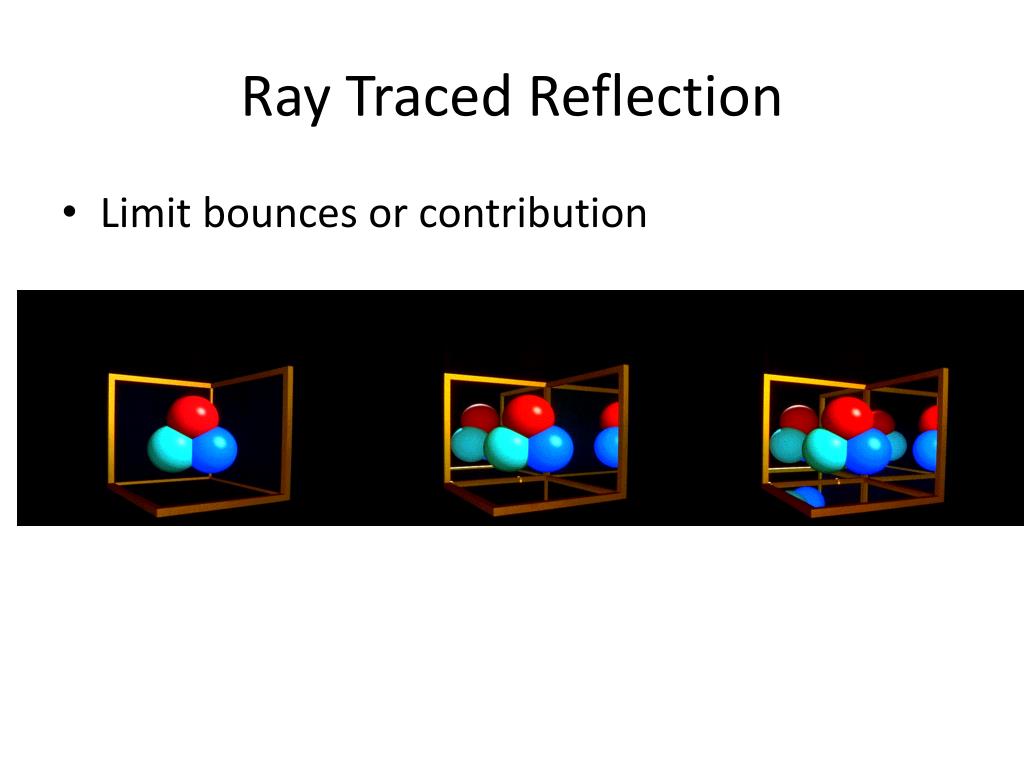 Ray Traced Reflection

• Limit bounces or contribution